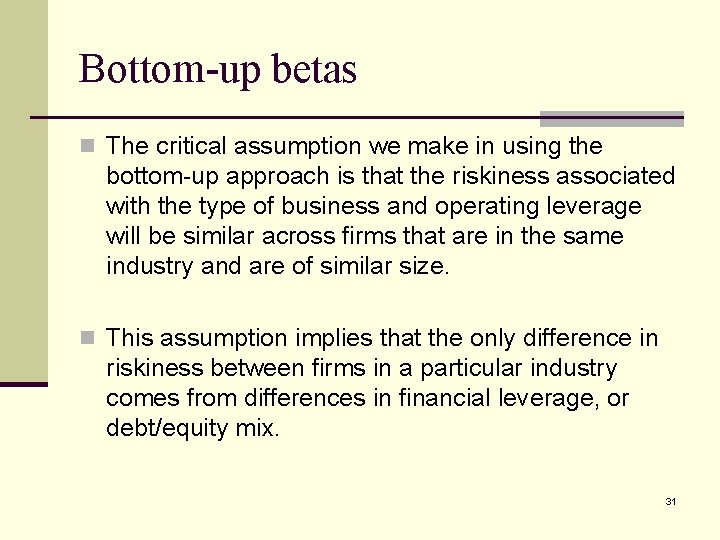 Bottom-up betas

The critical assumption we make in using the bottom-up approach is that the riskiness associated with the type of business and operating leverage will be similar across firms that are in the same industry and are of similar size.

This assumption implies that the only difference in riskiness between firms in a particular industry comes from differences in financial leverage, or debt/equity mix.

31